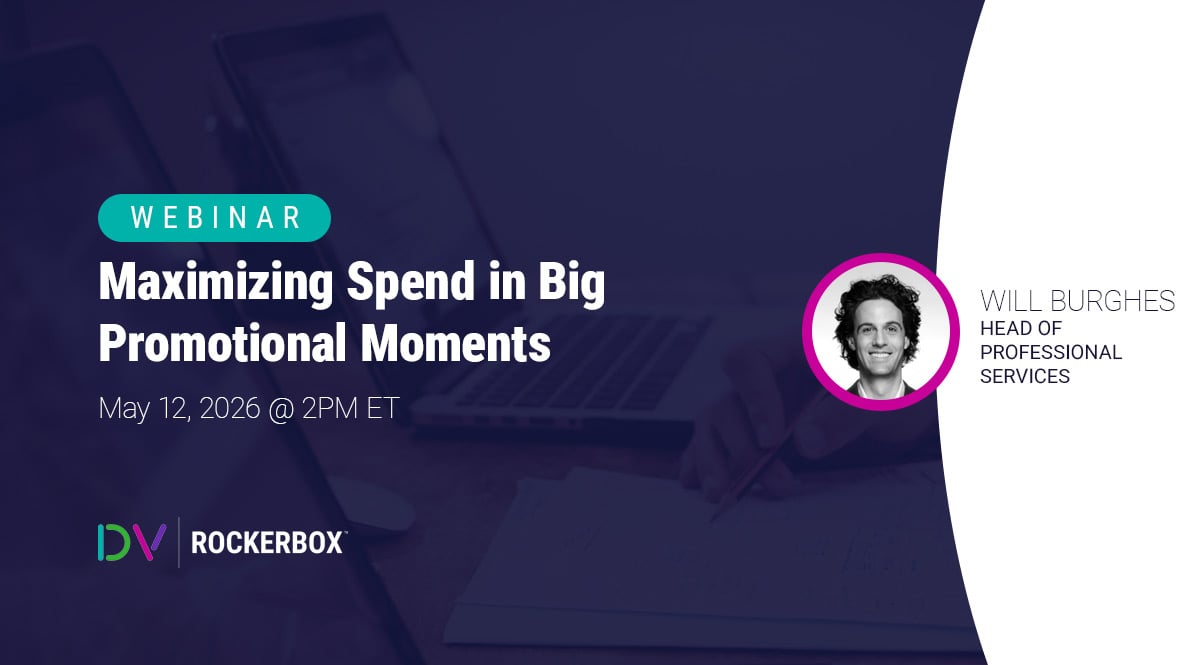 WEBINAR

Maximizing Spend in Big Promotional Moments

May 12, 2026 @ 2PM ET

DV | ROCKERBOX

WILL BURGHES
HEAD OF PROFESSIONAL SERVICES